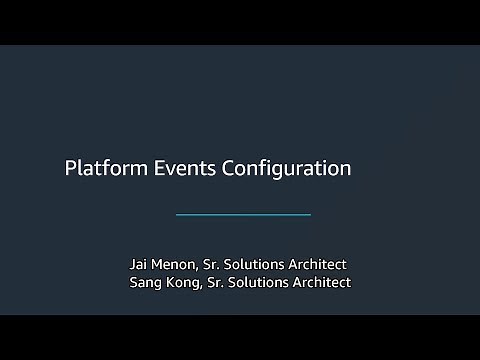 Platform Events Configuration

Jai Menon, Sr. Solutions Architect
Sang Kong, Sr. Solutions Architect